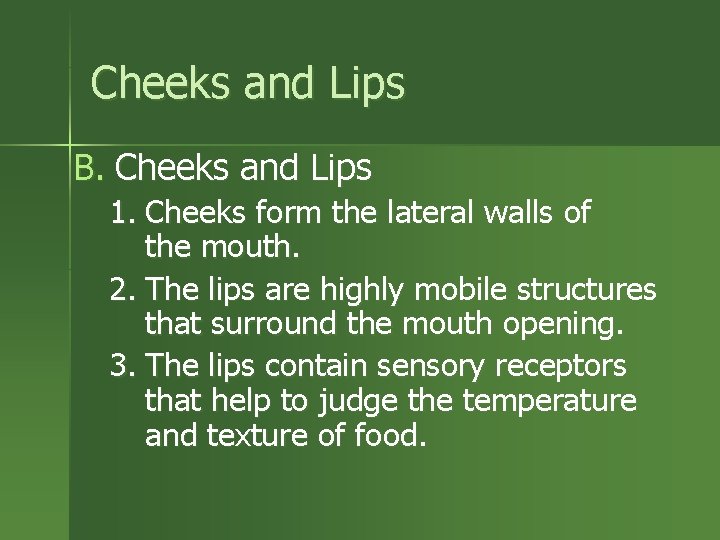 Cheeks and Lips

B. Cheeks and Lips

1. Cheeks form the lateral walls of the mouth.

2. The lips are highly mobile structures that surround the mouth opening.

3. The lips contain sensory receptors that help to judge the temperature and texture of food.